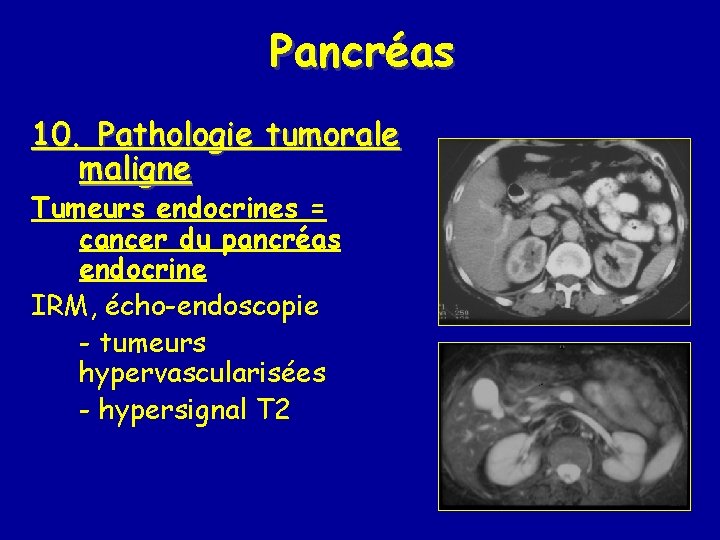 Pancréas

10. Pathologie tumorale maligne

Tumeurs endocrines = cancer du pancréas endocrine

IRM, écho-endoscopie

- tumeurs hypervascularisées

- hypersignal T2